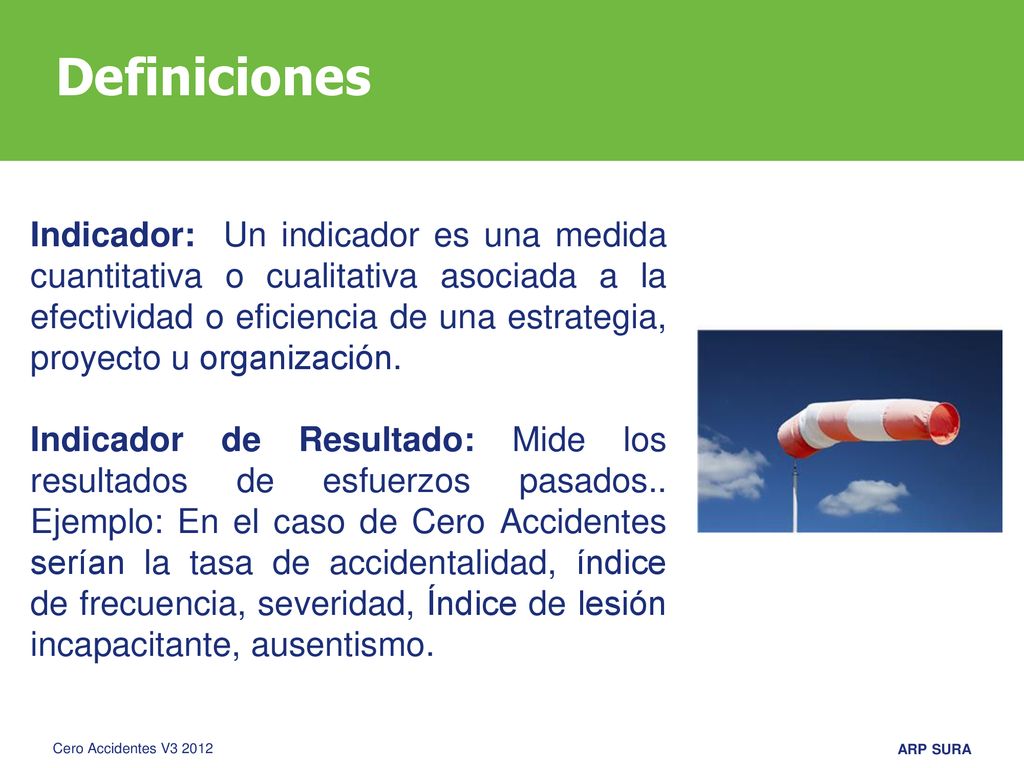 Definiciones

Indicador: Un indicador es una medida cuantitativa o cualitativa asociada a la efectividad o eficiencia de una estrategia, proyecto u organización.

Indicador de Resultado: Mide los resultados de esfuerzos pasados.. Ejemplo: En el caso de Cero Accidentes serían la tasa de accidentalidad, índice de frecuencia, severidad, Índice de lesión incapacitante, ausentismo.

Cero Accidentes V3 2012

ARP SURA